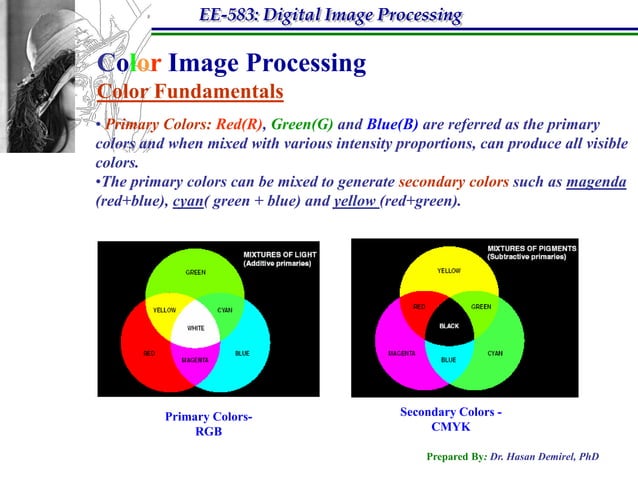 EE-583: Digital Image Processing

Color Image Processing

Color Fundamentals

• Primary Colors: Red(R), Green(G) and Blue(B) are referred as the primary colors and when mixed with various intensity proportions, can produce all visible colors.

•The primary colors can be mixed to generate secondary colors such as magenda (red+blue), cyan( green + blue) and yellow (red+green).

MIXTURES OF LIGHT (Additive primaries)

GREEN
YELLOW
CYAN
WHITE
RED
MAGENTA
BLUE

MIXTURES OF PIGMENTS (Subtractive primaries)

YELLOW
RED
GREEN
BLACK
MAGENTA
BLUE
CYAN

Primary Colors- RGB

Secondary Colors - CMYK

Prepared By: Dr. Hasan Demirel, PhD